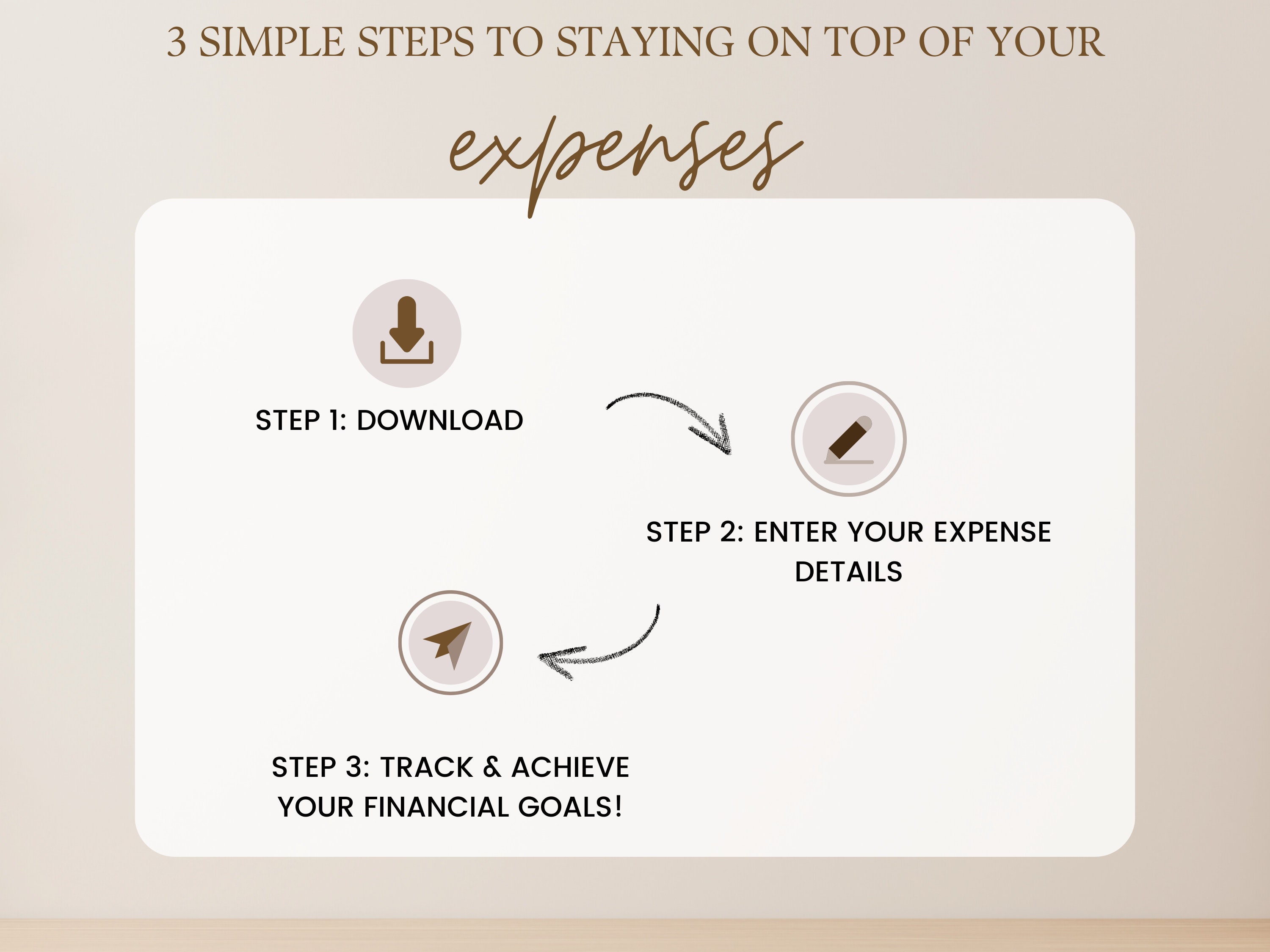 3 SIMPLE STEPS TO STAYING ON TOP OF YOUR

expenses

STEP 1: DOWNLOAD

STEP 2: ENTER YOUR EXPENSE DETAILS

STEP 3: TRACK & ACHIEVE YOUR FINANCIAL GOALS!